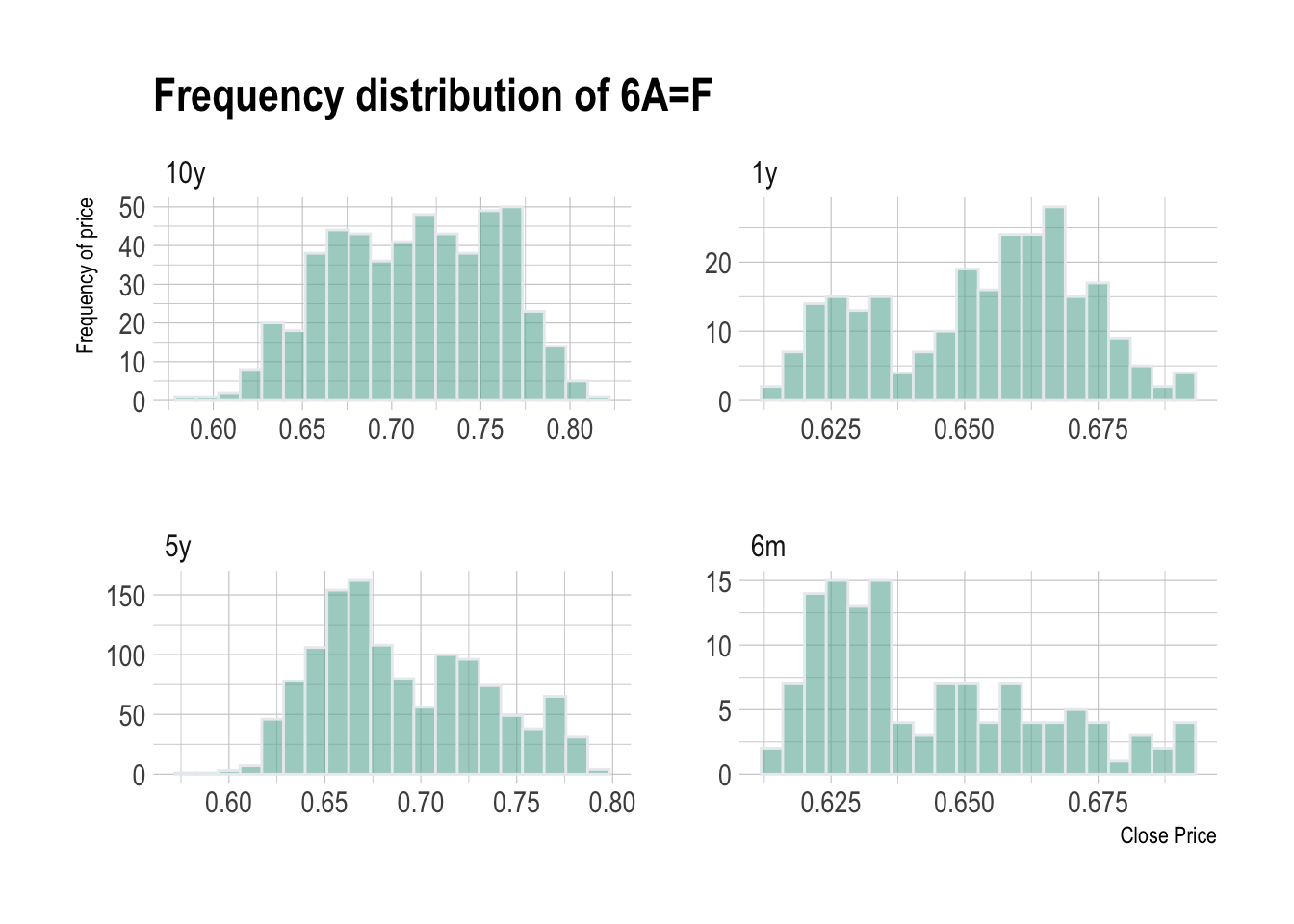 Frequency distribution of 6A=F

10y

Frequency of price

50
40
30
20
10
0

0.60 0.65 0.70 0.75 0.80

1y

20
10
0

0.625 0.650 0.675

5y

150
100
50
0

0.60 0.65 0.70 0.75 0.80

6m

15
10
5
0

0.625 0.650 0.675

Close Price